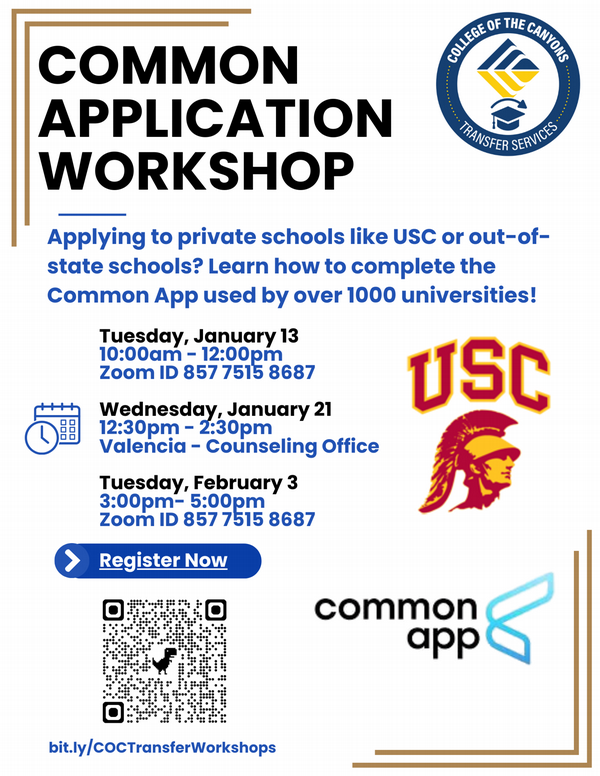 COMMON APPLICATION WORKSHOP

COLLEGE OF THE CANYONS
TRANSFER SERVICES

Applying to private schools like USC or out-of-state schools? Learn how to complete the Common App used by over 1000 universities!

Tuesday, January 13
10:00am - 12:00pm
Zoom ID 857 7515 8687

Wednesday, January 21
12:30pm - 2:30pm
Valencia - Counseling Office

Tuesday, February 3
3:00pm- 5:00pm
Zoom ID 857 7515 8687

USC

Register Now

common app

bit.ly/COCTransferWorkshops